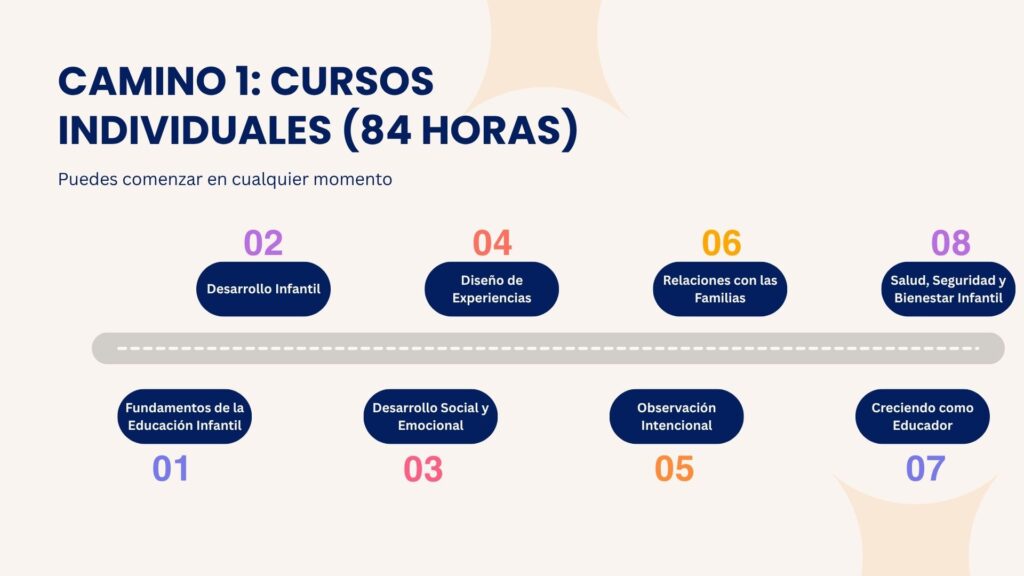 CAMINO 1: CURSOS INDIVIDUALES (84 HORAS)

Puedes comenzar en cualquier momento

02
Desarrollo Infantil

04
Diseño de Experiencias

06
Relaciones con las Familias

08
Salud, Seguridad y Bienestar Infantil

Fundamentos de la Educación Infantil
01

Desarrollo Social y Emocional
03

Observación Intencional
05

Creciendo como Educador
07